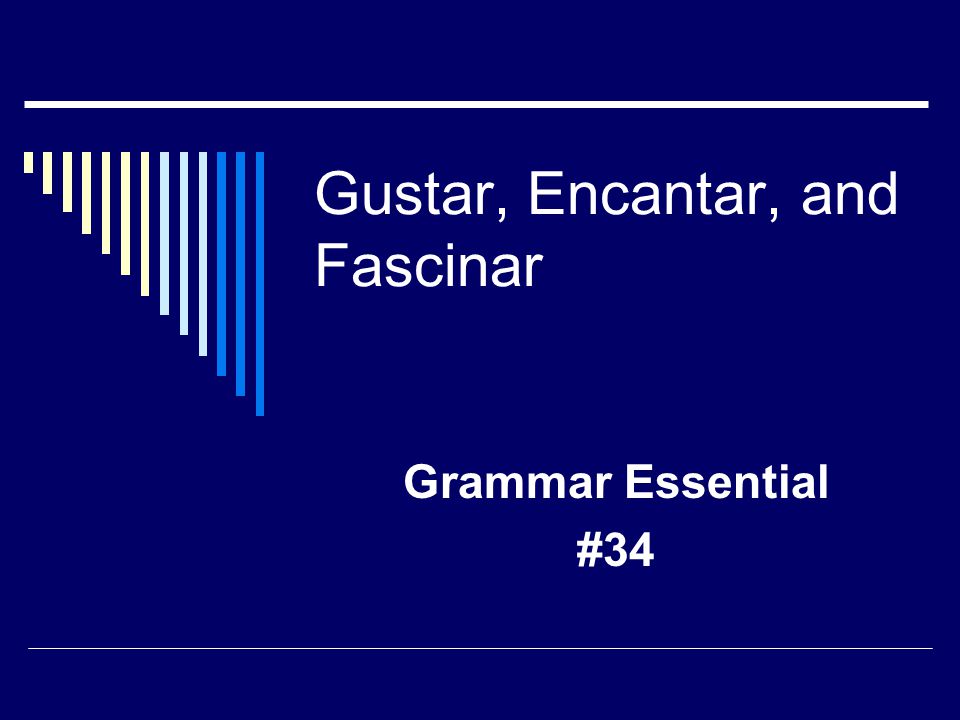 Gustar, Encantar, and Fascinar

Grammar Essential
#34